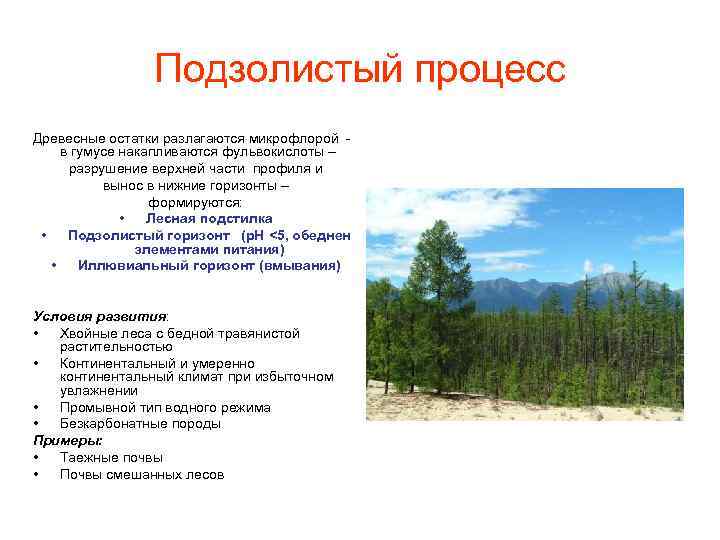 Подзолистый процесс

Древесные остатки разлагаются микрофлорой - в гумусе накапливаются фульвокислоты – разрушение верхней части профиля и вынос в нижние горизонты – формируются:
• Лесная подстилка
• Подзолистый горизонт (pH <5, обеднен элементами питания)
• Иллювиальный горизонт (вмывания)

Условия развития:
• Хвойные леса с бедной травянистой растительностью
• Континентальный и умеренно континентальный климат при избыточном увлажнении
• Промывной тип водного режима
• Безкарбонатные породы
Примеры:
• Таежные почвы
• Почвы смешанных лесов